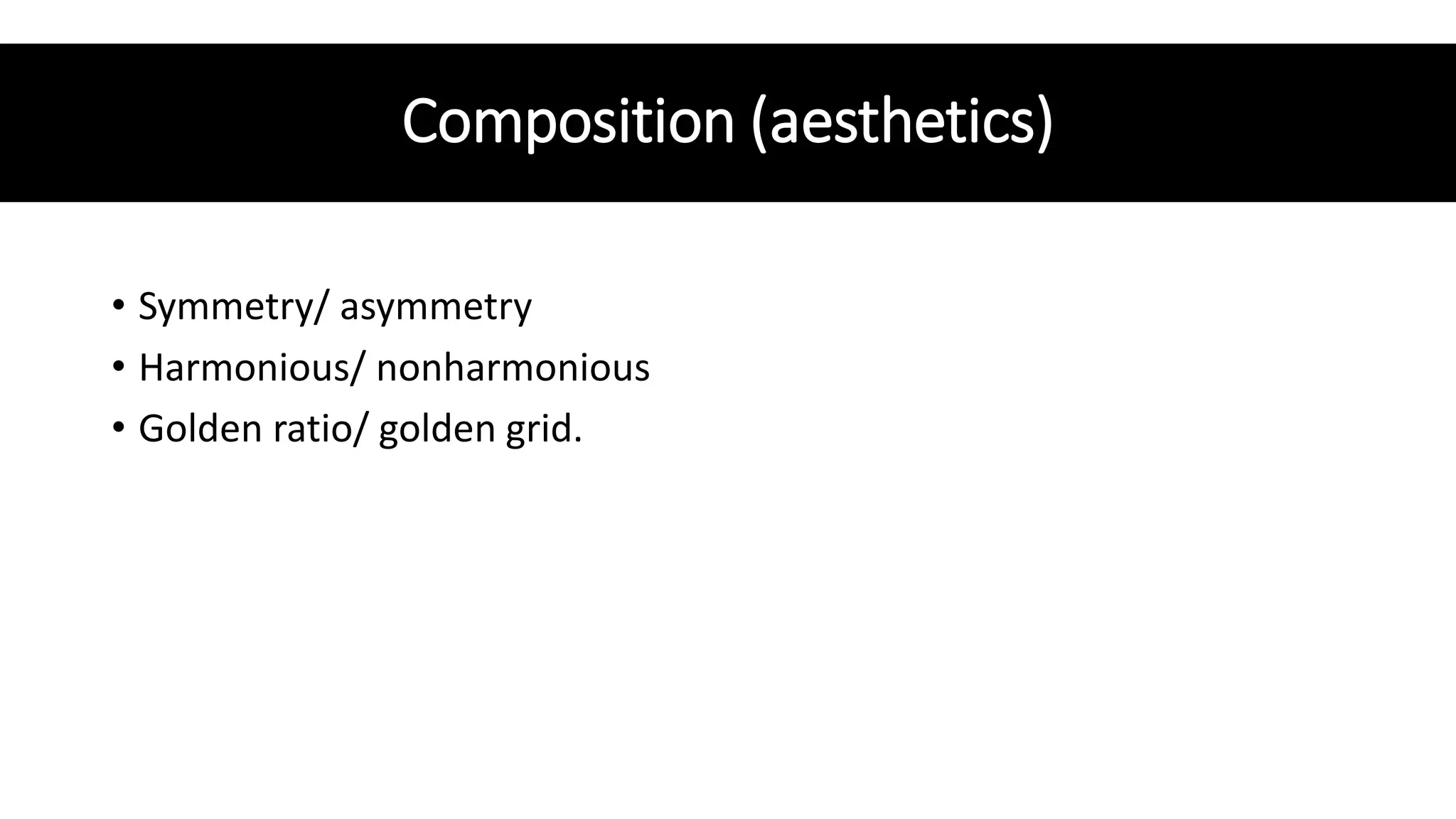 Composition (aesthetics)

• Symmetry/ asymmetry
• Harmonious/ nonharmonious
• Golden ratio/ golden grid.